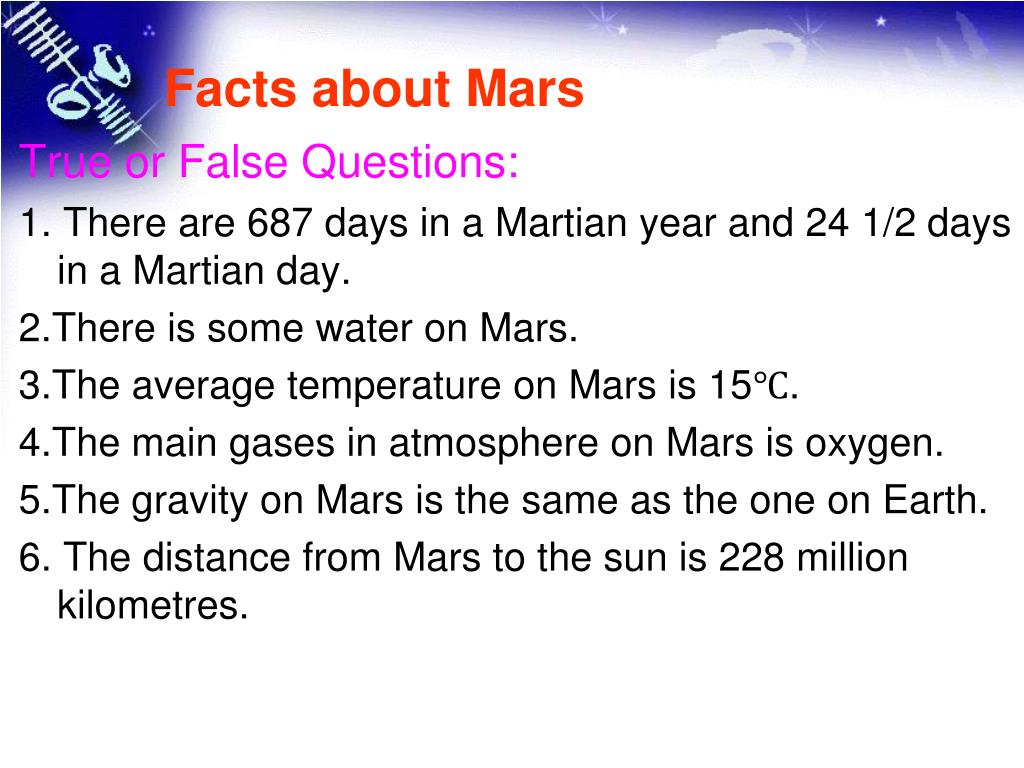 Facts about Mars

True or False Questions:

1. There are 687 days in a Martian year and 24 1/2 days in a Martian day.

2.There is some water on Mars.

3.The average temperature on Mars is 15℃.

4.The main gases in atmosphere on Mars is oxygen.

5.The gravity on Mars is the same as the one on Earth.

6. The distance from Mars to the sun is 228 million kilometres.